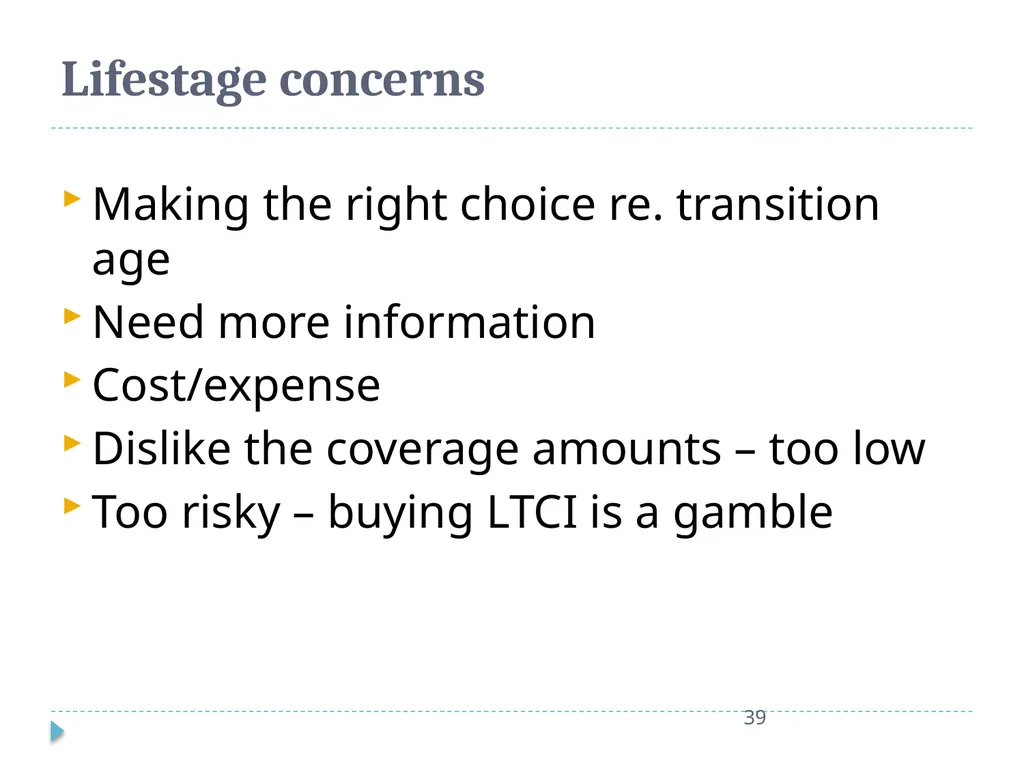 Lifestage concerns

Making the right choice re. transition age
Need more information
Cost/expense
Dislike the coverage amounts – too low
Too risky – buying LTCI is a gamble

39